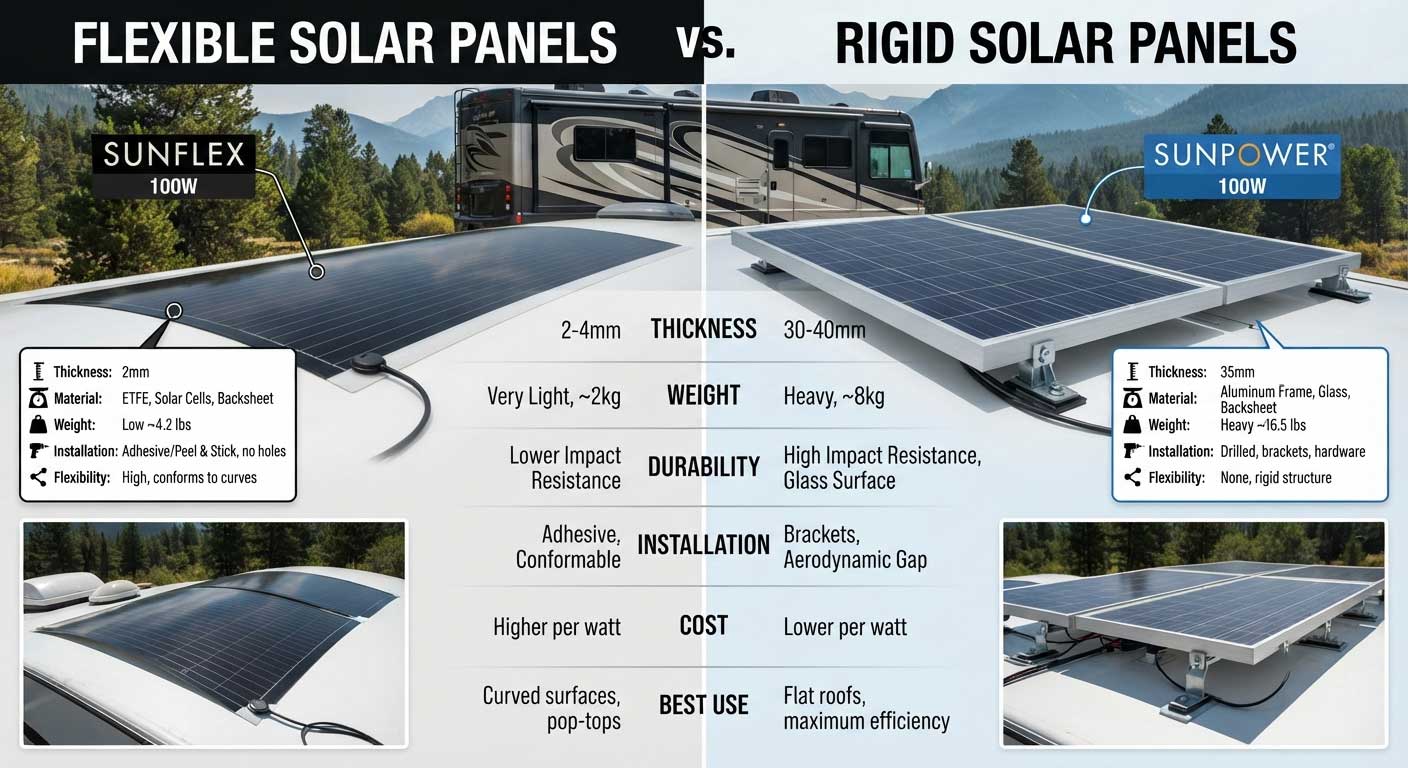 FLEXIBLE SOLAR PANELS vs. RIGID SOLAR PANELS

SUNFLEX
100W

Thickness: 2mm
Material: ETFE, Solar Cells, Backsheet
Weight: Low ~4.2 lbs
Installation: Adhesive/Peel & Stick, no holes
Flexibility: High, conforms to curves

SUNPOWER®
100W

Thickness: 35mm
Material: Aluminum Frame, Glass, Backsheet
Weight: Heavy ~16.5 lbs
Installation: Drilled, brackets, hardware
Flexibility: None, rigid structure

| | | |
|---|---|---|
| 2-4mm | THICKNESS | 30-40mm |
| Very Light, ~2kg | WEIGHT | Heavy, ~8kg |
| Lower Impact Resistance | DURABILITY | High Impact Resistance, Glass Surface |
| Adhesive, Conformable | INSTALLATION | Brackets, Aerodynamic Gap |
| Higher per watt | COST | Lower per watt |
| Curved surfaces, pop-tops | BEST USE | Flat roofs, maximum efficiency |